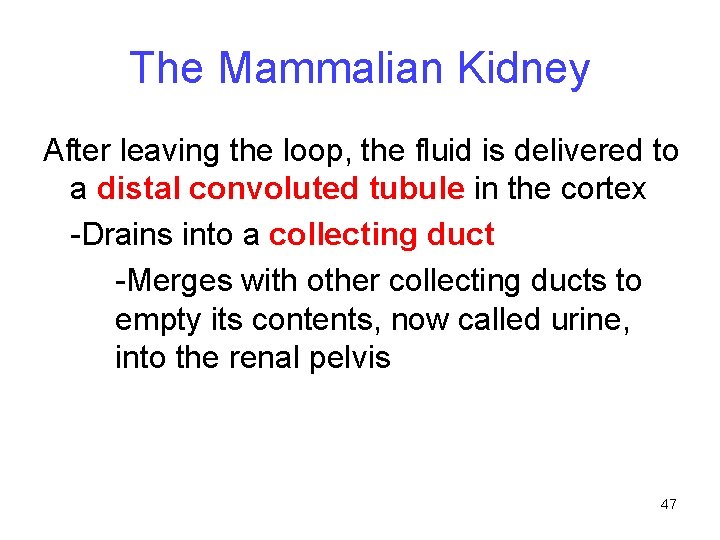 The Mammalian Kidney

After leaving the loop, the fluid is delivered to a distal convoluted tubule in the cortex

-Drains into a collecting duct

-Merges with other collecting ducts to empty its contents, now called urine, into the renal pelvis

47